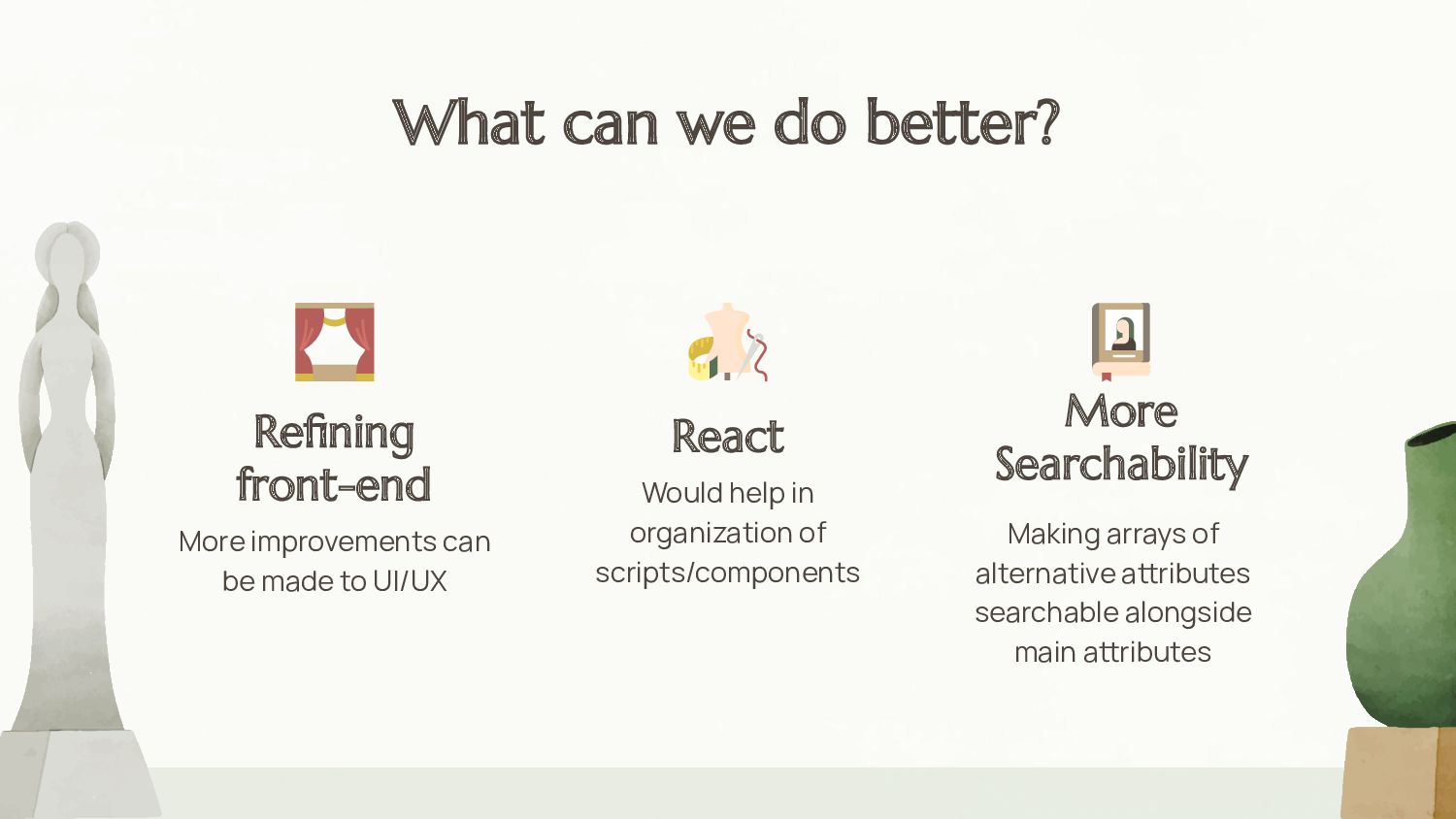 What can we do better?

Refining front-end

More improvements can be made to UI/UX

React

Would help in organization of scripts/components

More Searchability

Making arrays of alternative attributes searchable alongside main attributes